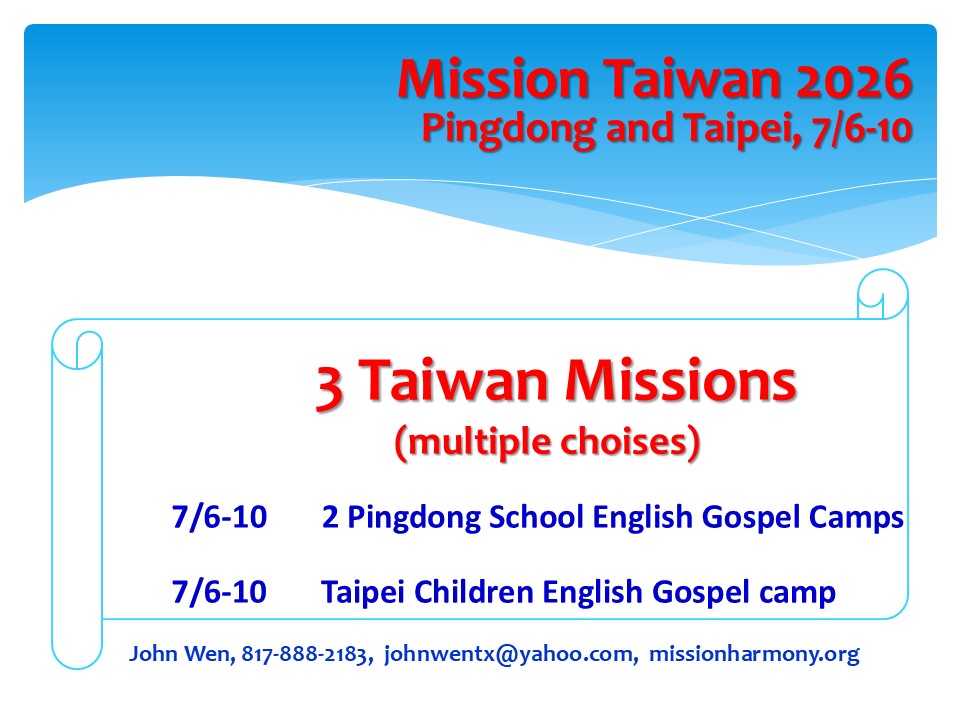 Mission Taiwan 2026
Pingdong and Taipei, 7/6-10

3 Taiwan Missions
(multiple choises)

7/6-10 2 Pingdong School English Gospel Camps

7/6-10 Taipei Children English Gospel camp

John Wen, 817-888-2183, johnwentx@yahoo.com, missionharmony.org